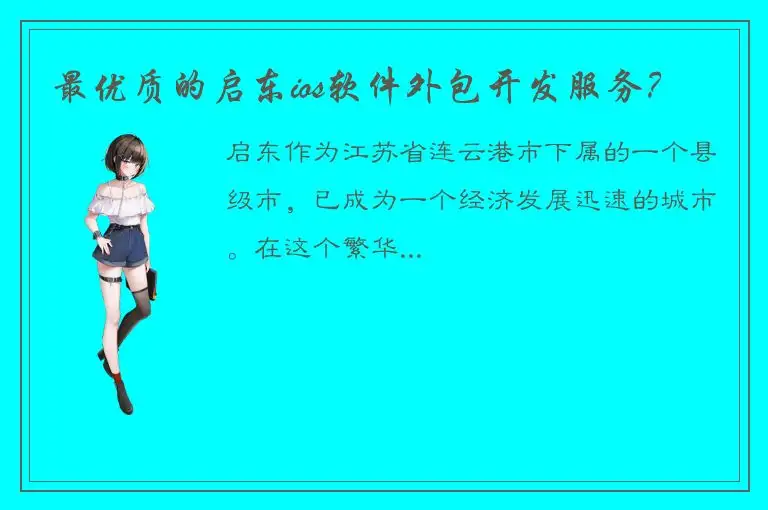 最优质的启东ios软件外包开发服务？

启东作为江苏省连云港市下属的一个县级市，已成为一个经济发展迅速的城市。在这个繁华...